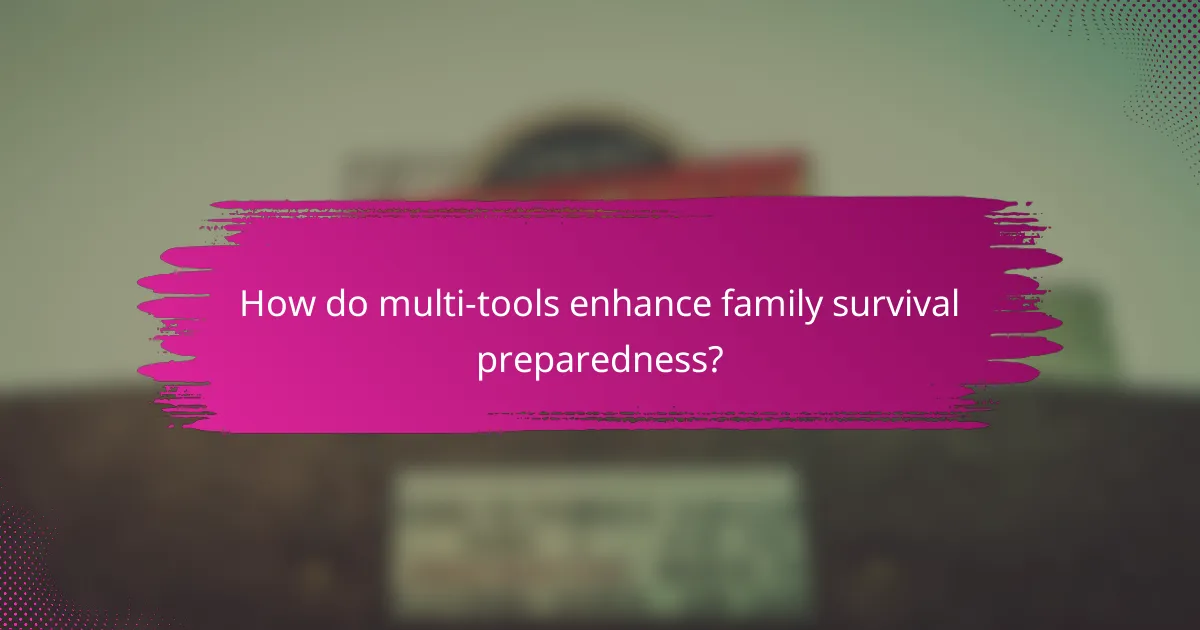 How do multi-tools enhance family survival preparedness?